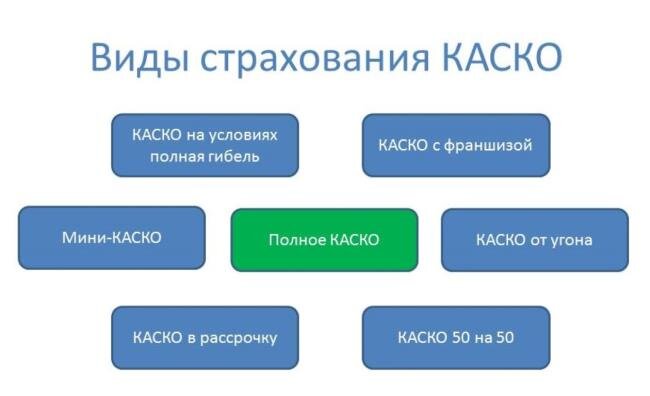 Виды страхования КАСКО

КАСКО на условиях полная гибель

КАСКО с франшизой

Мини-КАСКО

Полное КАСКО

КАСКО от угона

КАСКО в рассрочку

КАСКО 50 на 50